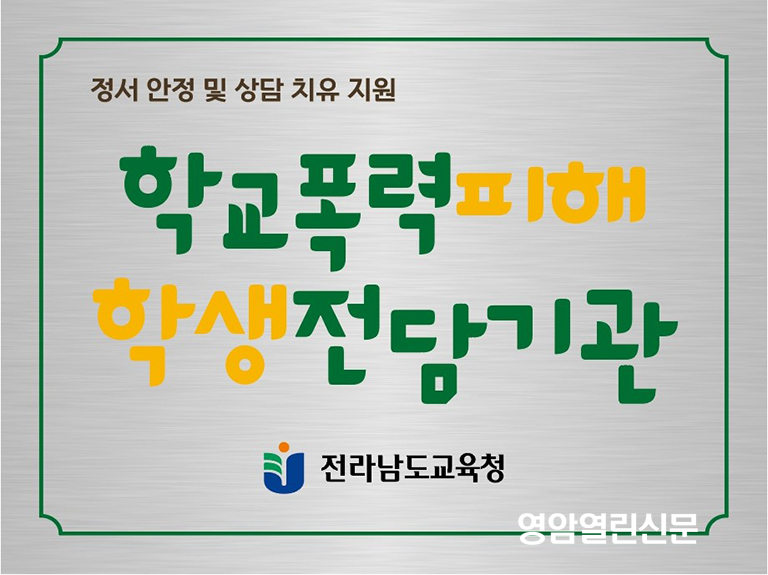 정서 안정 및 상담 치유 지원

학교폭력피해
학생전담기관

전라남도교육청

영암열린신문